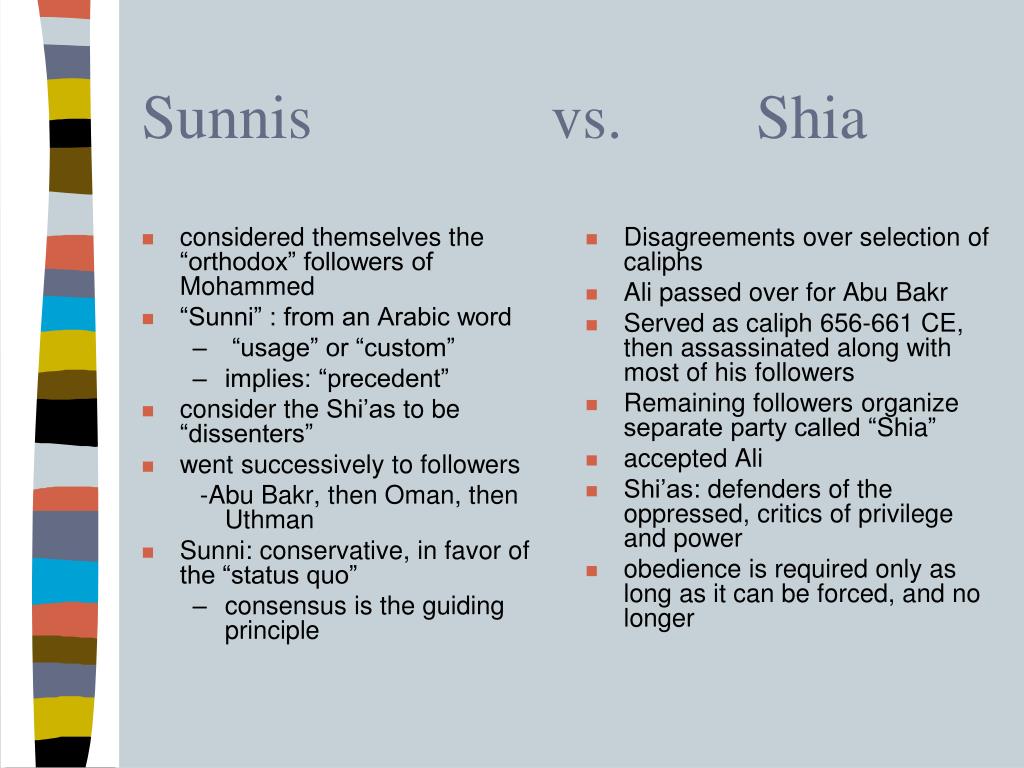 Sunnis vs. Shia

- considered themselves the “orthodox” followers of Mohammed
- “Sunni” : from an Arabic word
  – “usage” or “custom”
  – implies: “precedent”
- consider the Shi’as to be “dissenters”
- went successively to followers
  -Abu Bakr, then Oman, then Uthman
- Sunni: conservative, in favor of the “status quo”
  – consensus is the guiding principle

- Disagreements over selection of caliphs
- Ali passed over for Abu Bakr
- Served as caliph 656-661 CE, then assassinated along with most of his followers
- Remaining followers organize separate party called “Shia”
- accepted Ali
- Shi’as: defenders of the oppressed, critics of privilege and power
- obedience is required only as long as it can be forced, and no longer